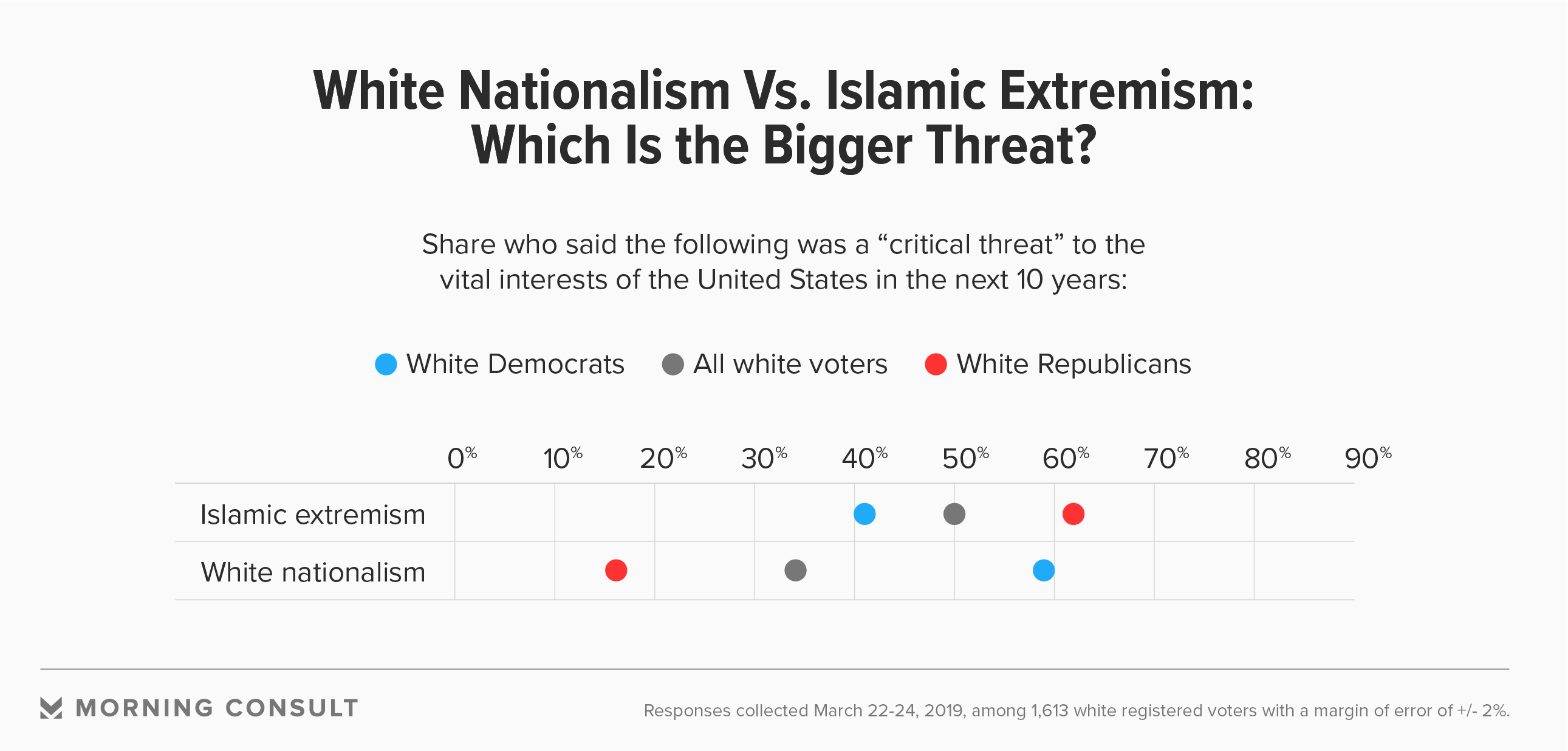 White Nationalism Vs. Islamic Extremism: Which Is the Bigger Threat?

Share who said the following was a “critical threat” to the vital interests of the United States in the next 10 years:

White Democrats  All white voters  White Republicans

0% 10% 20% 30% 40% 50% 60% 70% 80% 90%

Islamic extremism

White nationalism

MORNING CONSULT

Responses collected March 22-24, 2019, among 1,613 white registered voters with a margin of error of +/- 2%.